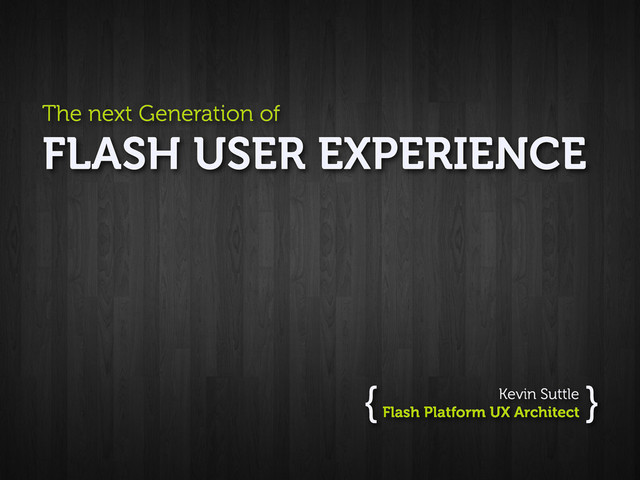 The next Generation of
FLASH USER EXPERIENCE

{ Kevin Suttle
Flash Platform UX Architect }